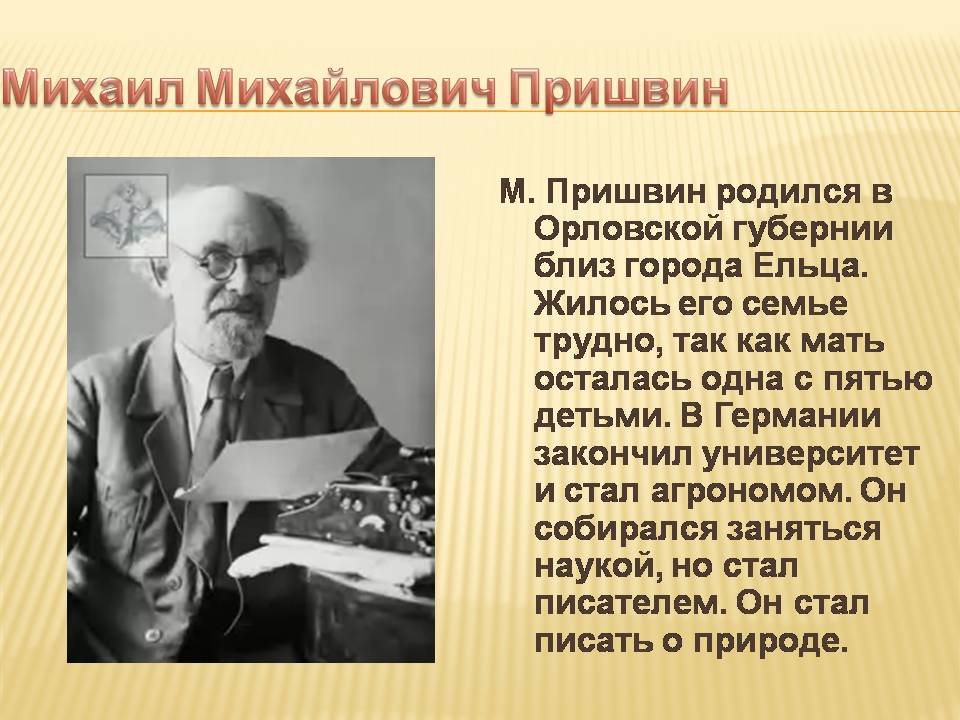 Михаил Михайлович Пришвин

М. Пришвин родился в Орловской губернии близ города Ельца. Жилось его семье трудно, так как мать осталась одна с пятью детьми. В Германии закончил университет и стал агрономом. Он собирался заняться наукой, но стал писателем. Он стал писать о природе.